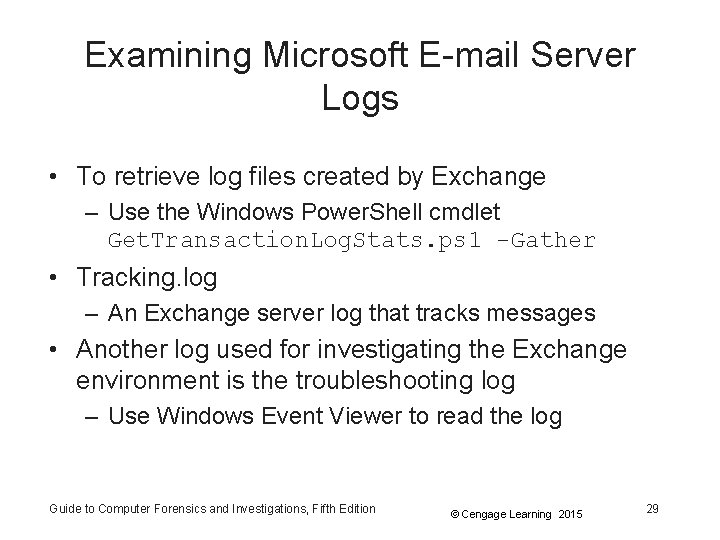 Examining Microsoft E-mail Server Logs

• To retrieve log files created by Exchange
– Use the Windows PowerShell cmdlet GetTransactionLogStats.ps1 -Gather

• Tracking.log
– An Exchange server log that tracks messages

• Another log used for investigating the Exchange environment is the troubleshooting log
– Use Windows Event Viewer to read the log

Guide to Computer Forensics and Investigations, Fifth Edition

© Cengage Learning 2015

29